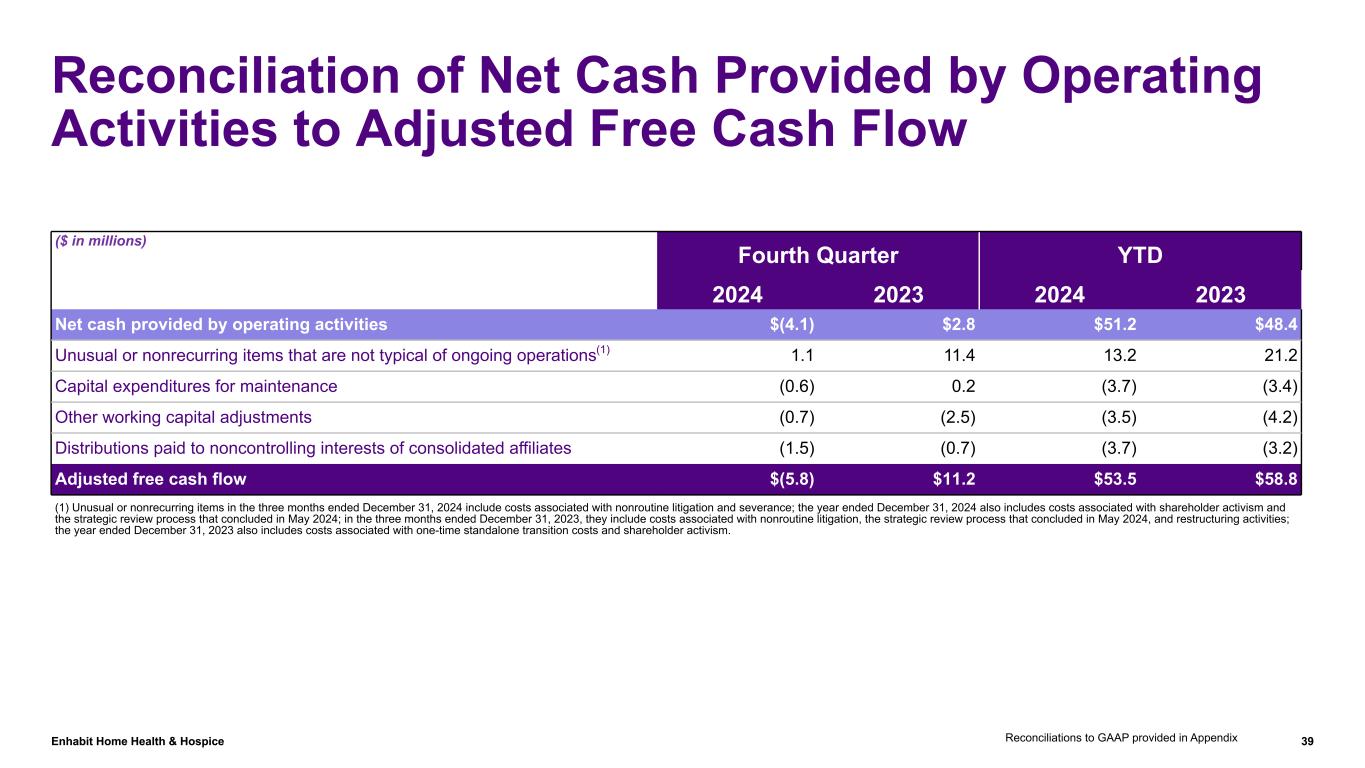 Reconciliation of Net Cash Provided by Operating Activities to Adjusted Free Cash Flow

| ($ in millions) | Fourth Quarter 2024 | Fourth Quarter 2023 | YTD 2024 | YTD 2023 |
|---|---|---|---|---|
| Net cash provided by operating activities | $(4.1) | $2.8 | $51.2 | $48.4 |
| Unusual or nonrecurring items that are not typical of ongoing operations$^{(1)}$ | 1.1 | 11.4 | 13.2 | 21.2 |
| Capital expenditures for maintenance | (0.6) | 0.2 | (3.7) | (3.4) |
| Other working capital adjustments | (0.7) | (2.5) | (3.5) | (4.2) |
| Distributions paid to noncontrolling interests of consolidated affiliates | (1.5) | (0.7) | (3.7) | (3.2) |
| Adjusted free cash flow | $(5.8) | $11.2 | $53.5 | $58.8 |

(1) Unusual or nonrecurring items in the three months ended December 31, 2024 include costs associated with nonroutine litigation and severance; the year ended December 31, 2024 also includes costs associated with shareholder activism and the strategic review process that concluded in May 2024; in the three months ended December 31, 2023, they include costs associated with nonroutine litigation, the strategic review process that concluded in May 2024, and restructuring activities; the year ended December 31, 2023 also includes costs associated with one-time standalone transition costs and shareholder activism.

Enhabit Home Health & Hospice

Reconciliations to GAAP provided in Appendix

39